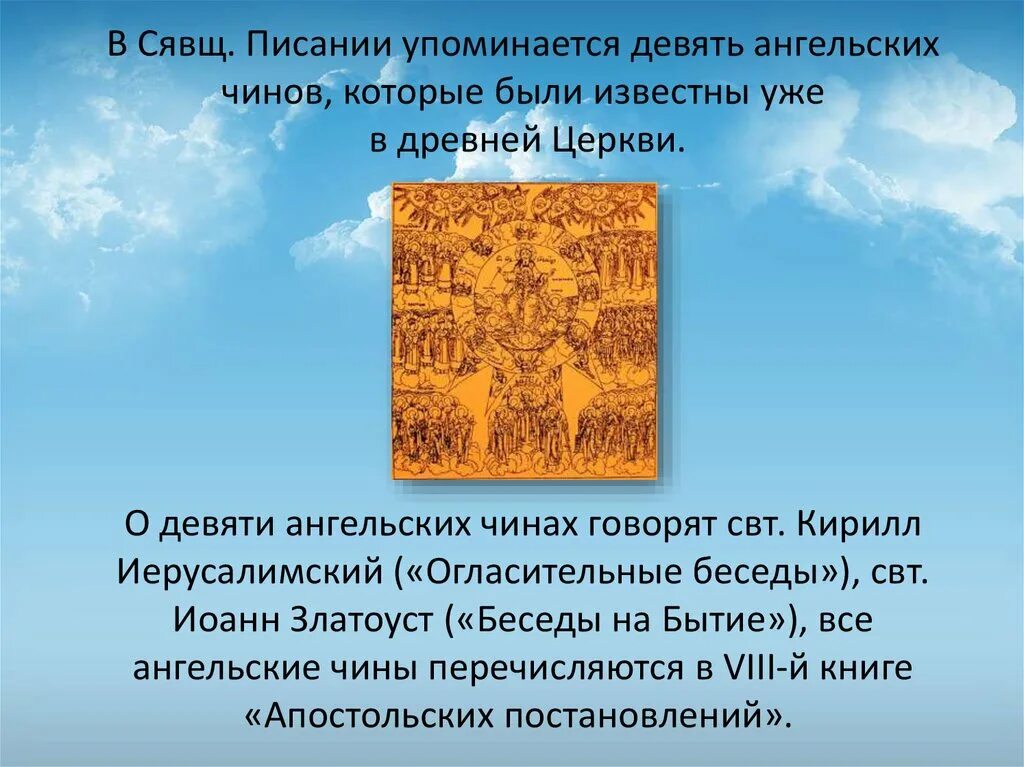 В Сявщ. Писании упоминается девять ангельских чинов, которые были известны уже в древней Церкви.

О девяти ангельских чинах говорят свт. Кирилл Иерусалимский («Огласительные беседы»), свт. Иоанн Златоуст («Беседы на Бытие»), все ангельские чины перечисляются в VIII-й книге «Апостольских постановлений».